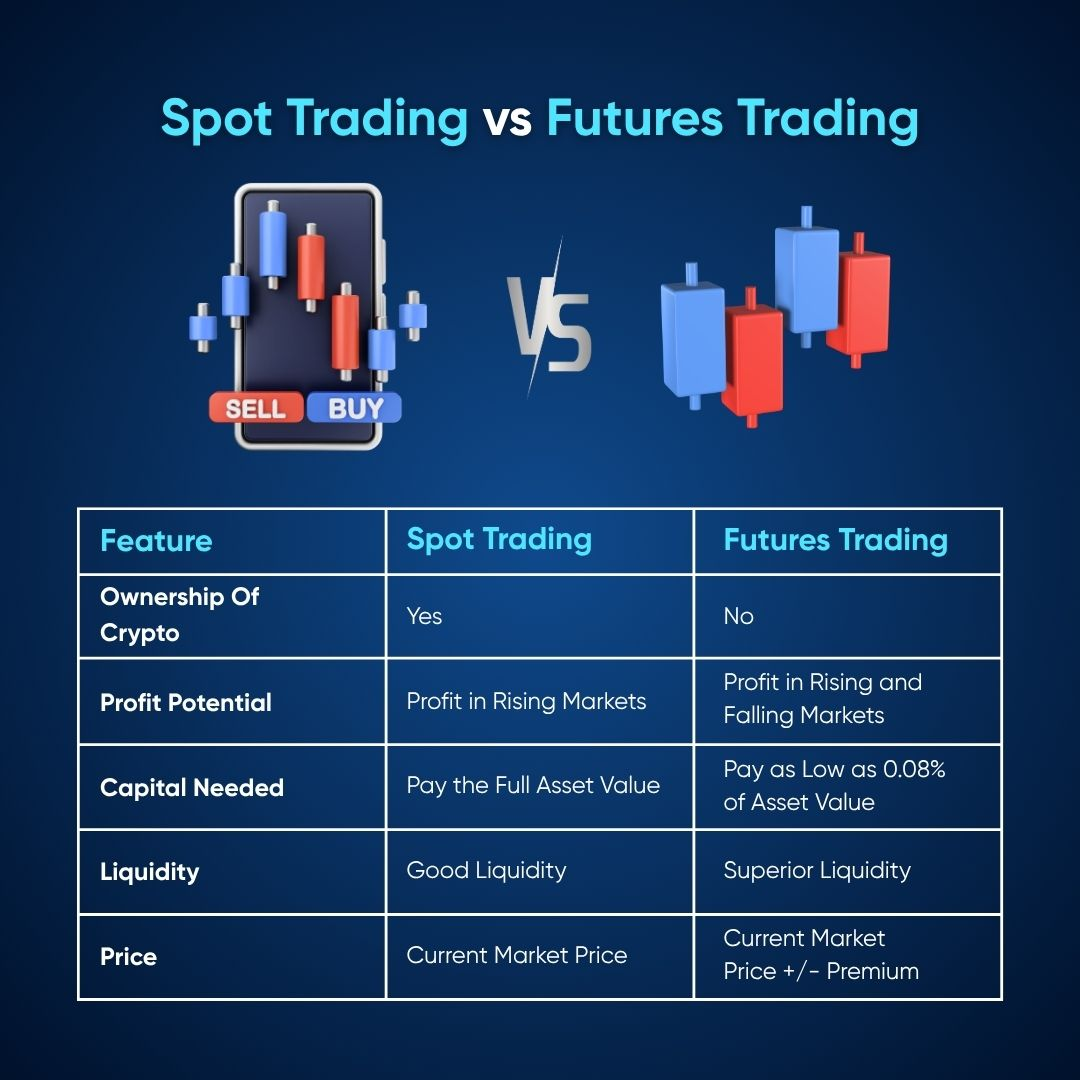 Spot Trading vs Futures Trading

SELL BUY

VS

| Feature | Spot Trading | Futures Trading |
|---|---|---|
| Ownership Of Crypto | Yes | No |
| Profit Potential | Profit in Rising Markets | Profit in Rising and Falling Markets |
| Capital Needed | Pay the Full Asset Value | Pay as Low as 0.08% of Asset Value |
| Liquidity | Good Liquidity | Superior Liquidity |
| Price | Current Market Price | Current Market Price +/- Premium |